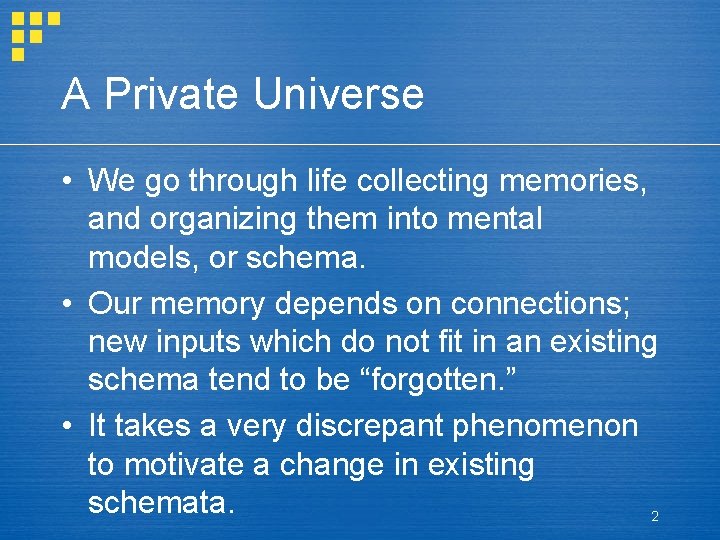 A Private Universe

• We go through life collecting memories, and organizing them into mental models, or schema.
• Our memory depends on connections; new inputs which do not fit in an existing schema tend to be “forgotten.”
• It takes a very discrepant phenomenon to motivate a change in existing schemata.

2